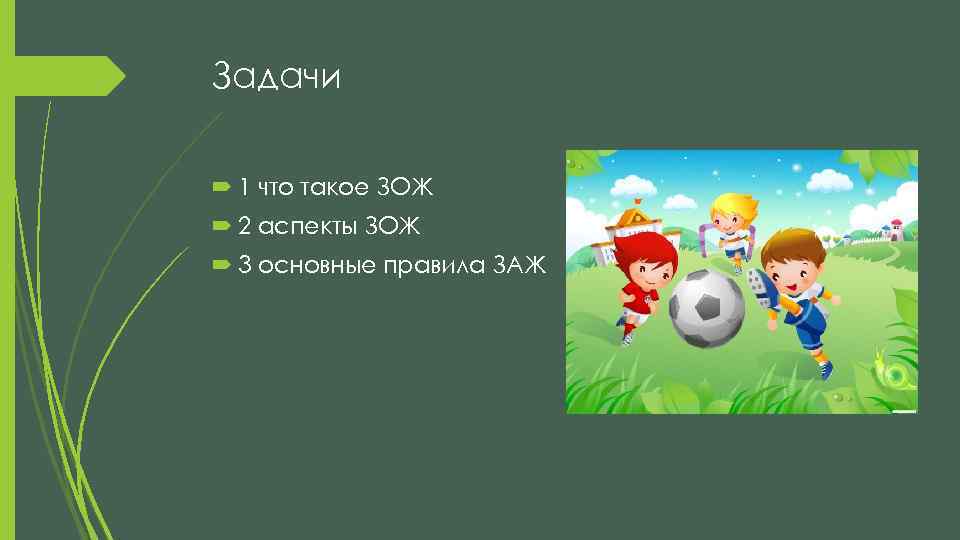 Задачи

1 что такое ЗОЖ
2 аспекты ЗОЖ
3 основные правила ЗАЖ